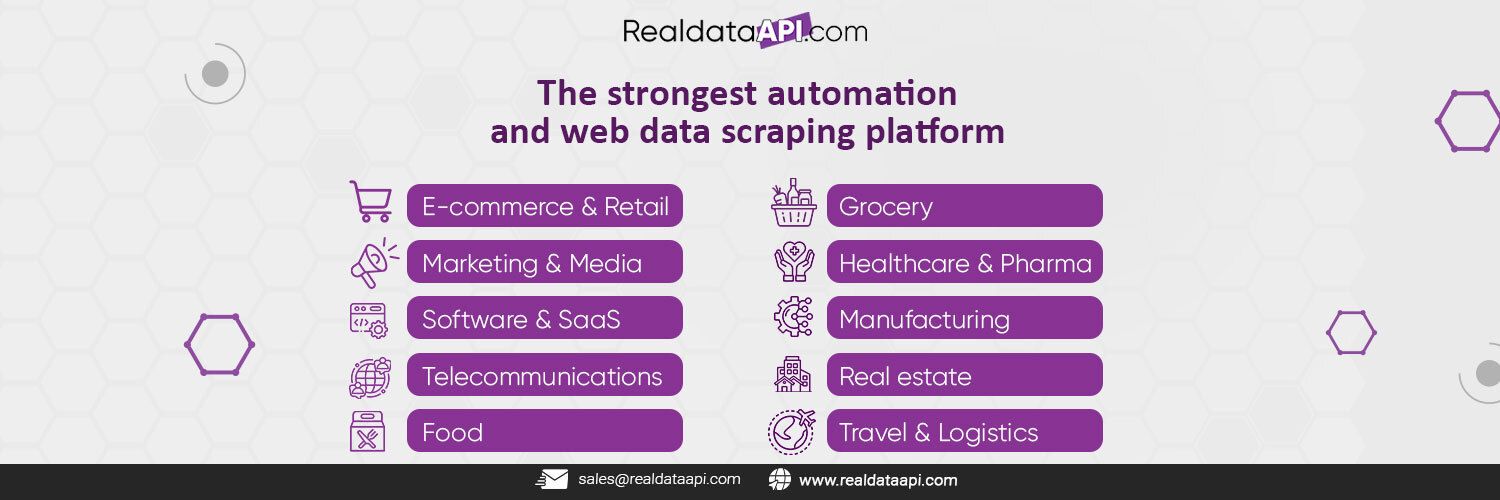 RealdataAPI.com

The strongest automation and web data scraping platform

E-commerce & Retail
Marketing & Media
Software & SaaS
Telecommunications
Food

Grocery
Healthcare & Pharma
Manufacturing
Real estate
Travel & Logistics

sales@realdataapi.com
www.realdataapi.com